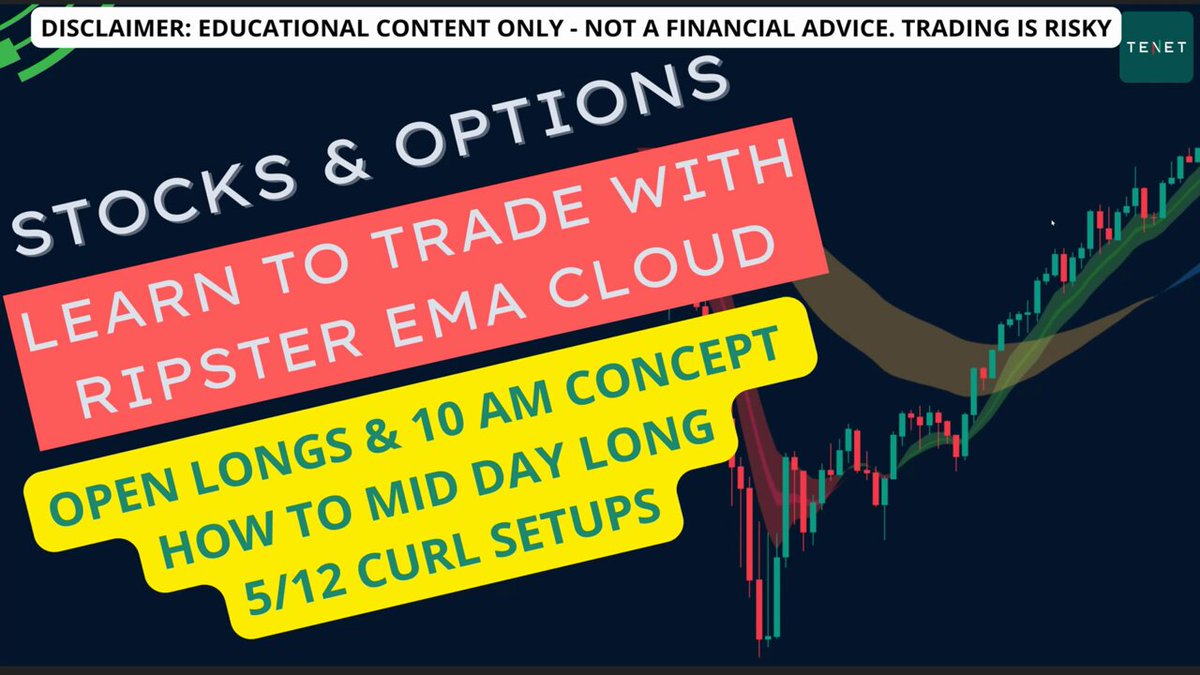 DISCLAIMER: EDUCATIONAL CONTENT ONLY - NOT A FINANCIAL ADVICE. TRADING IS RISKY

TENET

STOCKS & OPTIONS

LEARN TO TRADE WITH RIPSTER EMA CLOUD

OPEN LONGS & 10 AM CONCEPT
HOW TO MID DAY LONG
5/12 CURL SETUPS